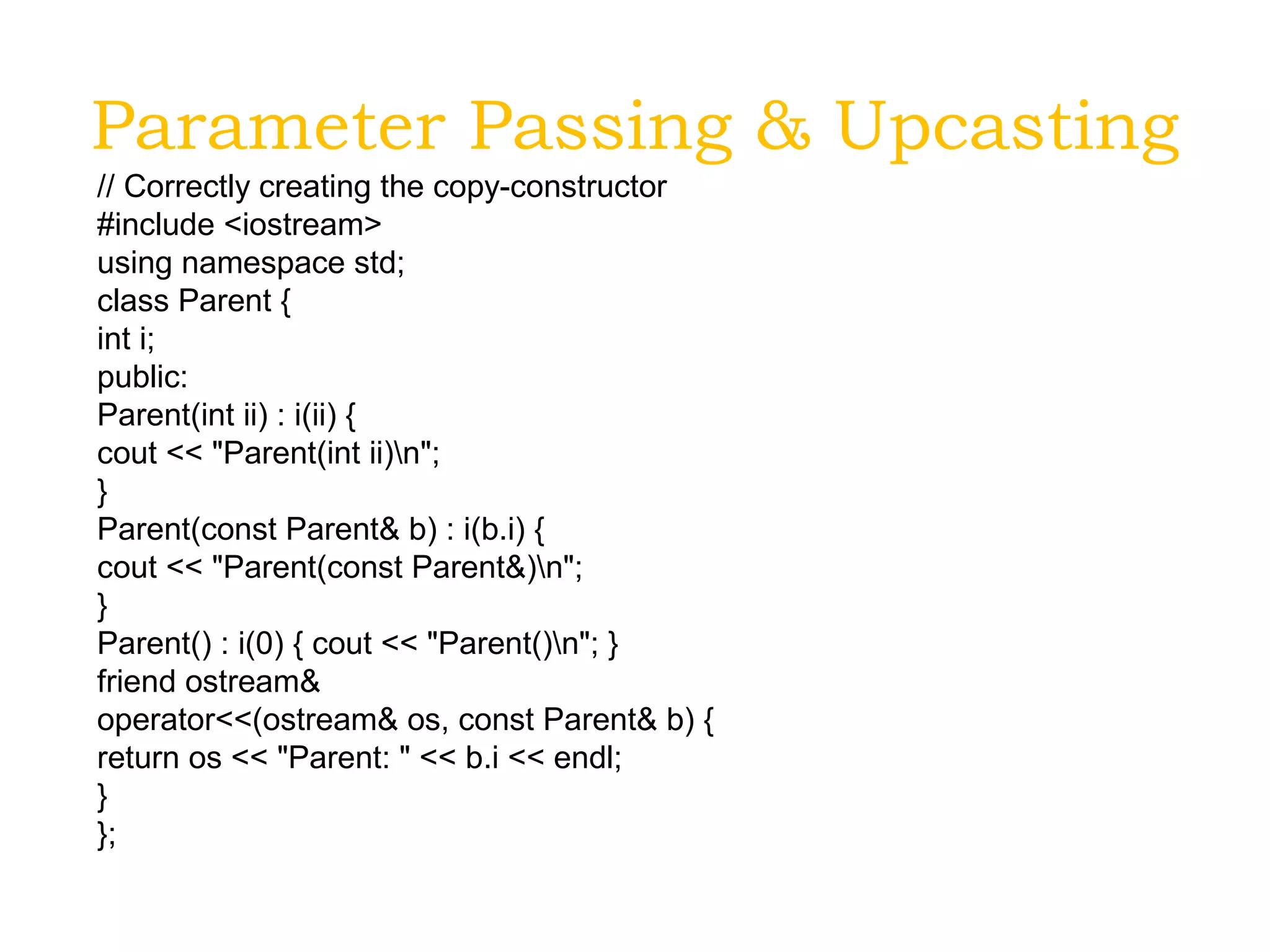 Parameter Passing & Upcasting

// Correctly creating the copy-constructor
#include <iostream>
using namespace std;
class Parent {
int i;
public:
Parent(int ii) : i(ii) {
cout << "Parent(int ii)\n";
}
Parent(const Parent& b) : i(b.i) {
cout << "Parent(const Parent&)\n";
}
Parent() : i(0) { cout << "Parent()\n"; }
friend ostream&
operator<<(ostream& os, const Parent& b) {
return os << "Parent: " << b.i << endl;
}
};